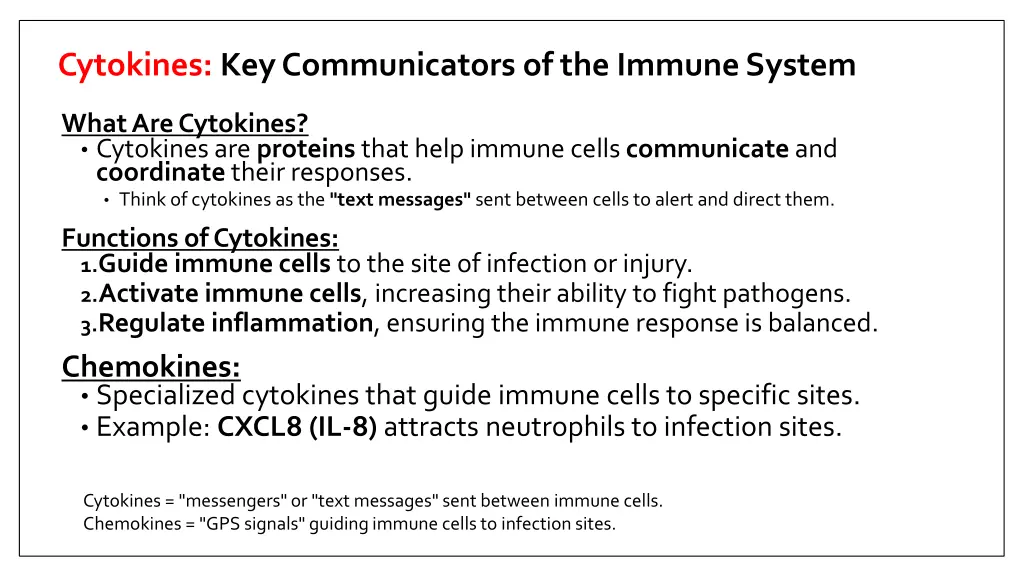 Cytokines: Key Communicators of the Immune System

What Are Cytokines?
• Cytokines are proteins that help immune cells communicate and coordinate their responses.
• Think of cytokines as the "text messages" sent between cells to alert and direct them.

Functions of Cytokines:
1. Guide immune cells to the site of infection or injury.
2. Activate immune cells, increasing their ability to fight pathogens.
3. Regulate inflammation, ensuring the immune response is balanced.

Chemokines:
• Specialized cytokines that guide immune cells to specific sites.
• Example: CXCL8 (IL-8) attracts neutrophils to infection sites.

Cytokines = "messengers" or "text messages" sent between immune cells.
Chemokines = "GPS signals" guiding immune cells to infection sites.